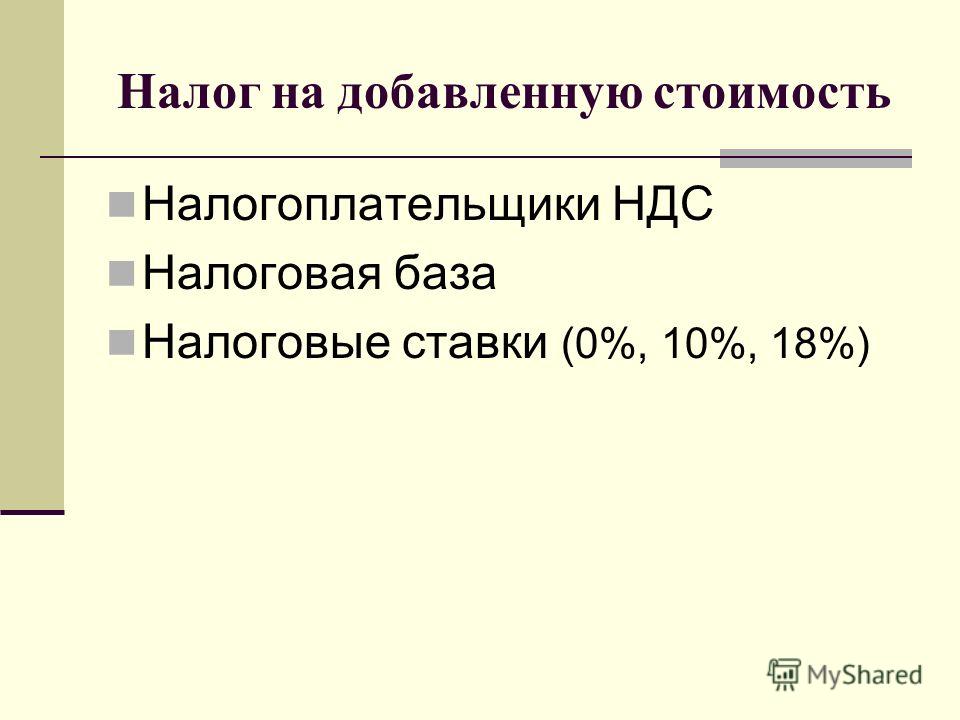 Налог на добавленную стоимость

Налогоплательщики НДС

Налоговая база

Налоговые ставки (0%, 10%, 18%)

MyShared